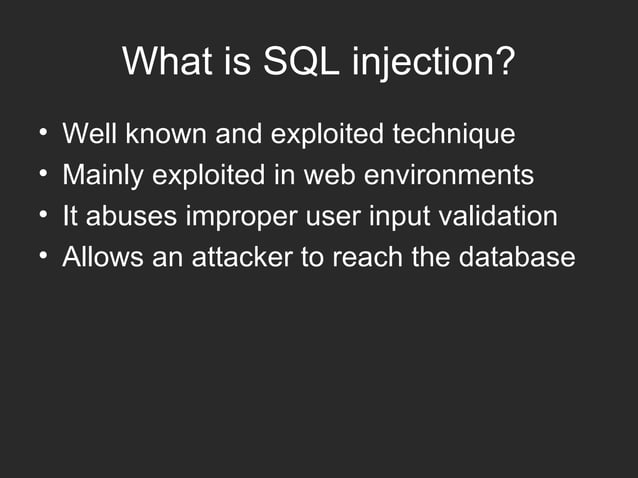 What is SQL injection?

• Well known and exploited technique
• Mainly exploited in web environments
• It abuses improper user input validation
• Allows an attacker to reach the database